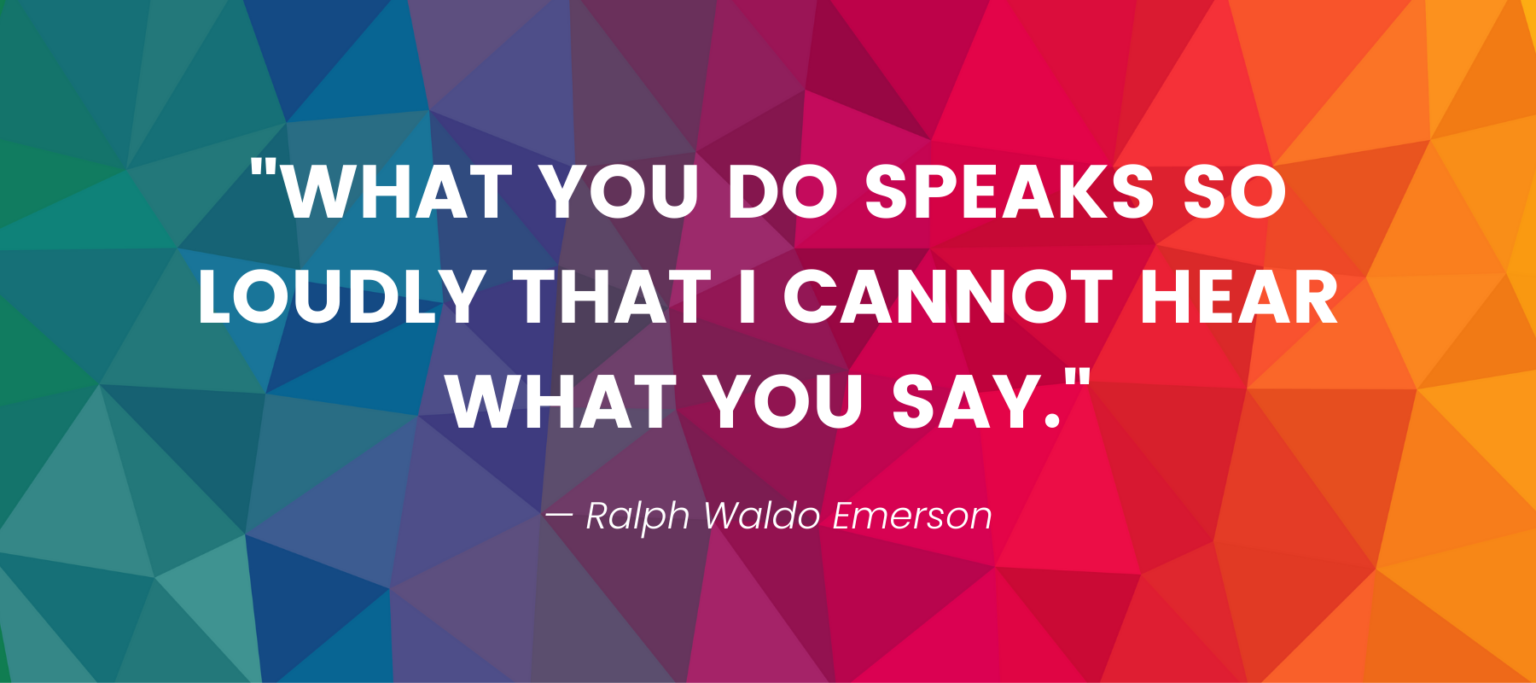 "WHAT YOU DO SPEAKS SO LOUDLY THAT I CANNOT HEAR WHAT YOU SAY."

— Ralph Waldo Emerson